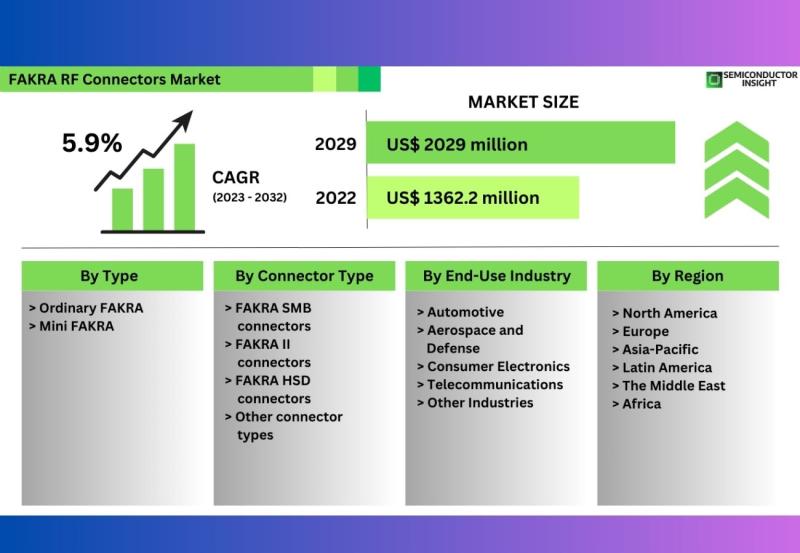 FAKRA RF Connectors Market

SEMICONDUCTOR INSIGHT

5.9%

CAGR
(2023 - 2032)

MARKET SIZE

2029 US$ 2029 million

2022 US$ 1362.2 million

By Type
> Ordinary FAKRA
> Mini FAKRA

By Connector Type
> FAKRA SMB connectors
> FAKRA II connectors
> FAKRA HSD connectors
> Other connector types

By End-Use Industry
> Automotive
> Aerospace and Defense
> Consumer Electronics
> Telecommunications
> Other Industries

By Region
> North America
> Europe
> Asia-Pacific
> Latin America
> The Middle East
> Africa